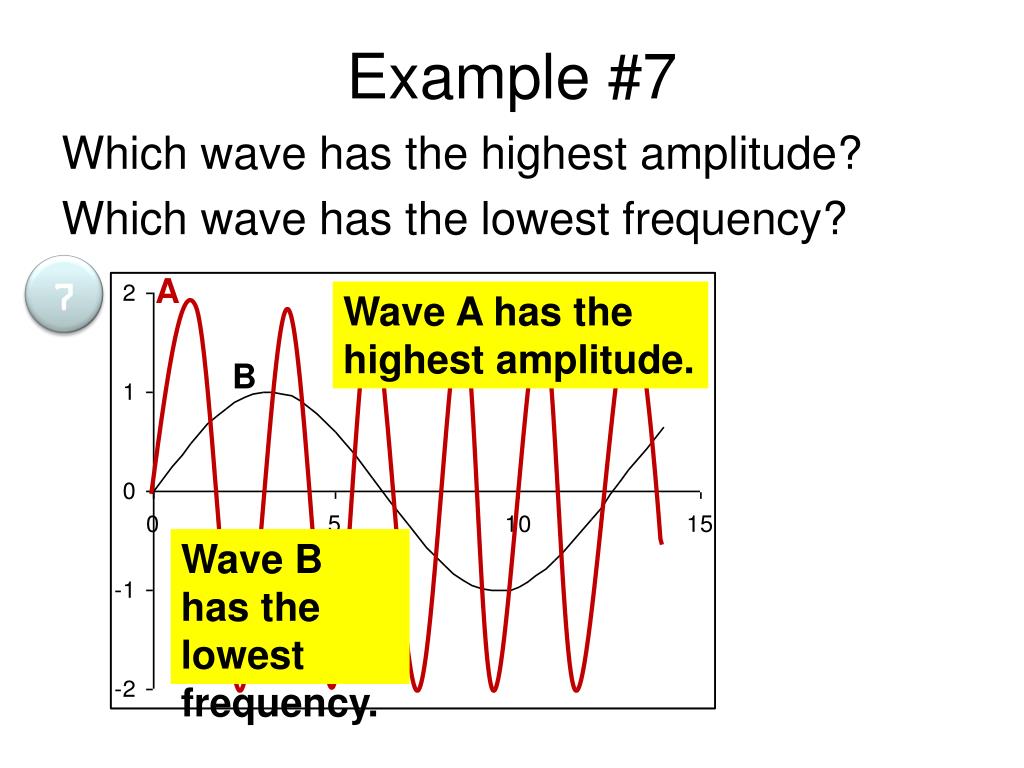 Example #7

Which wave has the highest amplitude?

Which wave has the lowest frequency?

7

2
1
0
-1
-2

0
5
10
15

A

B

Wave A has the highest amplitude.

Wave B has the lowest frequency.